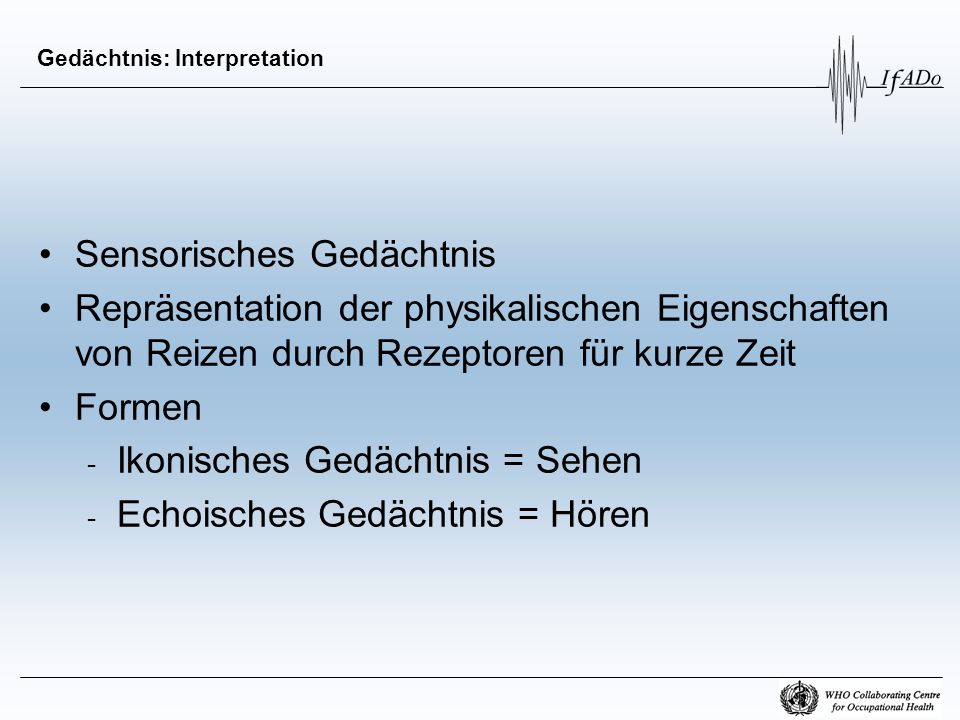 Gedächtnis: Interpretation

IfADo

• Sensorisches Gedächtnis

• Repräsentation der physikalischen Eigenschaften von Reizen durch Rezeptoren für kurze Zeit

• Formen

- Ikonisches Gedächtnis = Sehen

- Echoisches Gedächtnis = Hören

WHO Collaborating Centre for Occupational Health